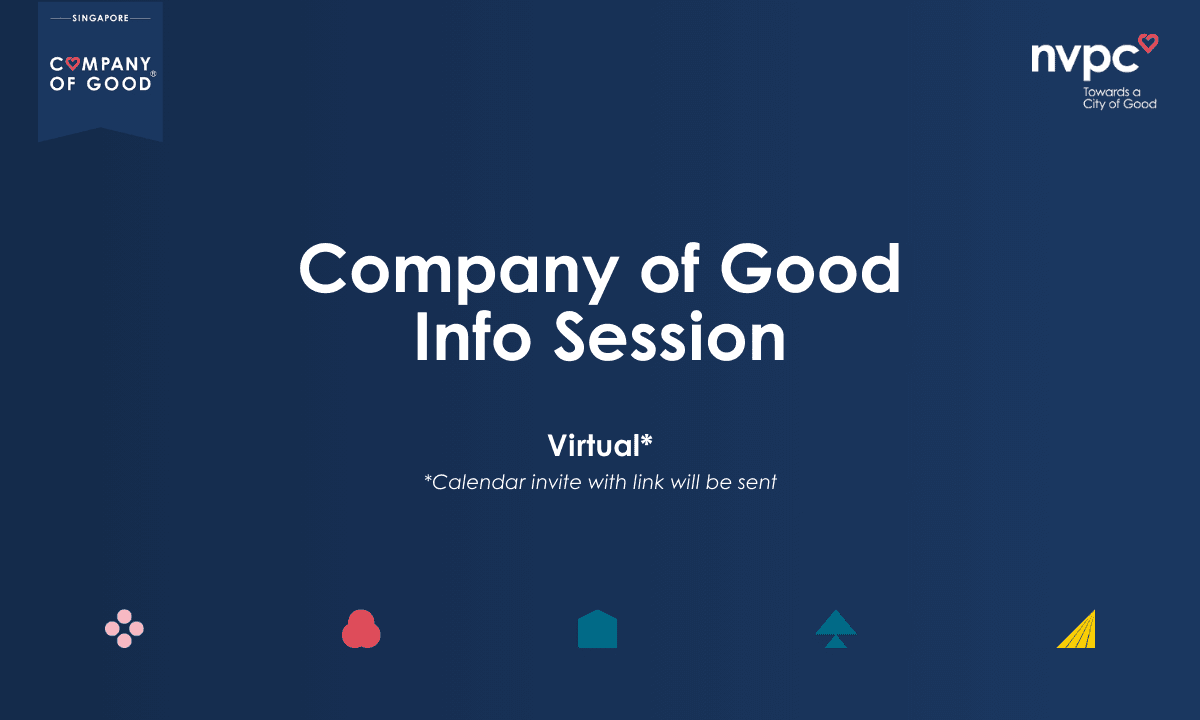 SINGAPORE
COMPANY OF GOOD®

nvpc
Towards a City of Good

Company of Good Info Session

Virtual*
*Calendar invite with link will be sent